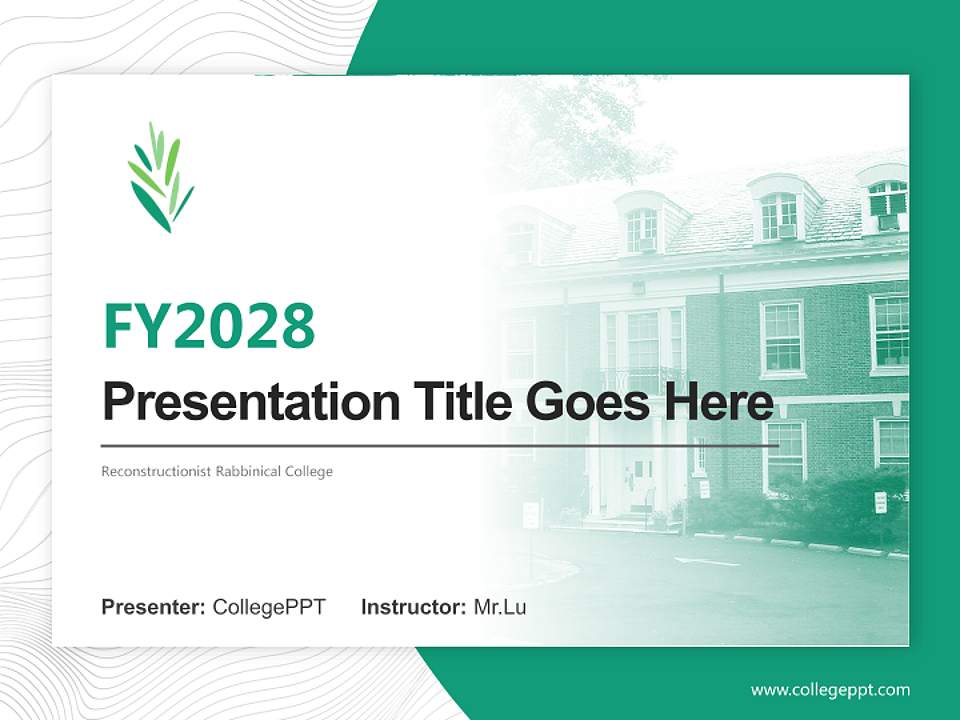 FY2028

Presentation Title Goes Here

Reconstructionist Rabbinical College

Presenter: CollegePPT Instructor: Mr.Lu

www.collegeppt.com